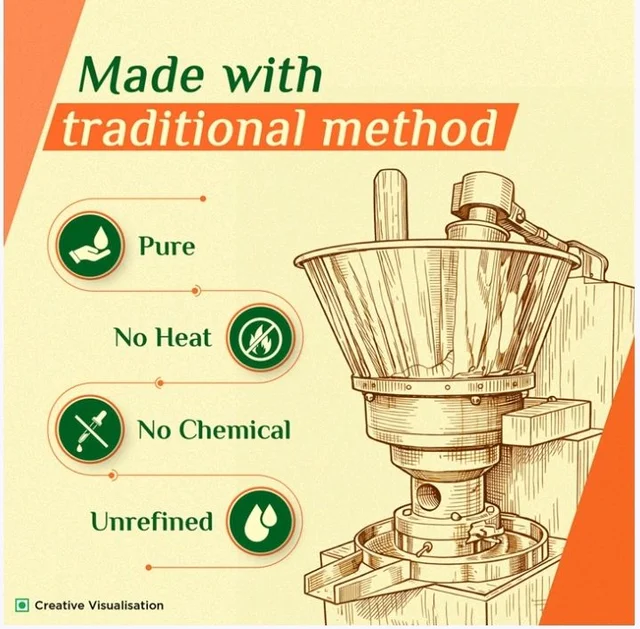 Made with
traditional method

Pure

No Heat

No Chemical

Unrefined

Creative Visualisation